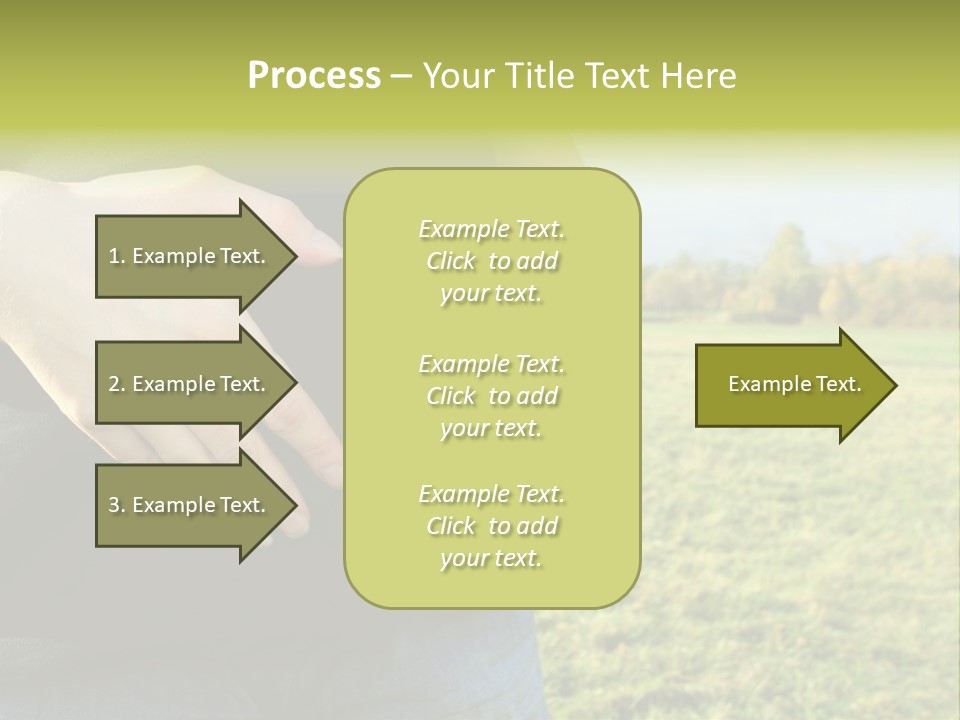 Process – Your Title Text Here

1. Example Text.

2. Example Text.

3. Example Text.

Example Text. Click to add your text.

Example Text. Click to add your text.

Example Text. Click to add your text.

Example Text.